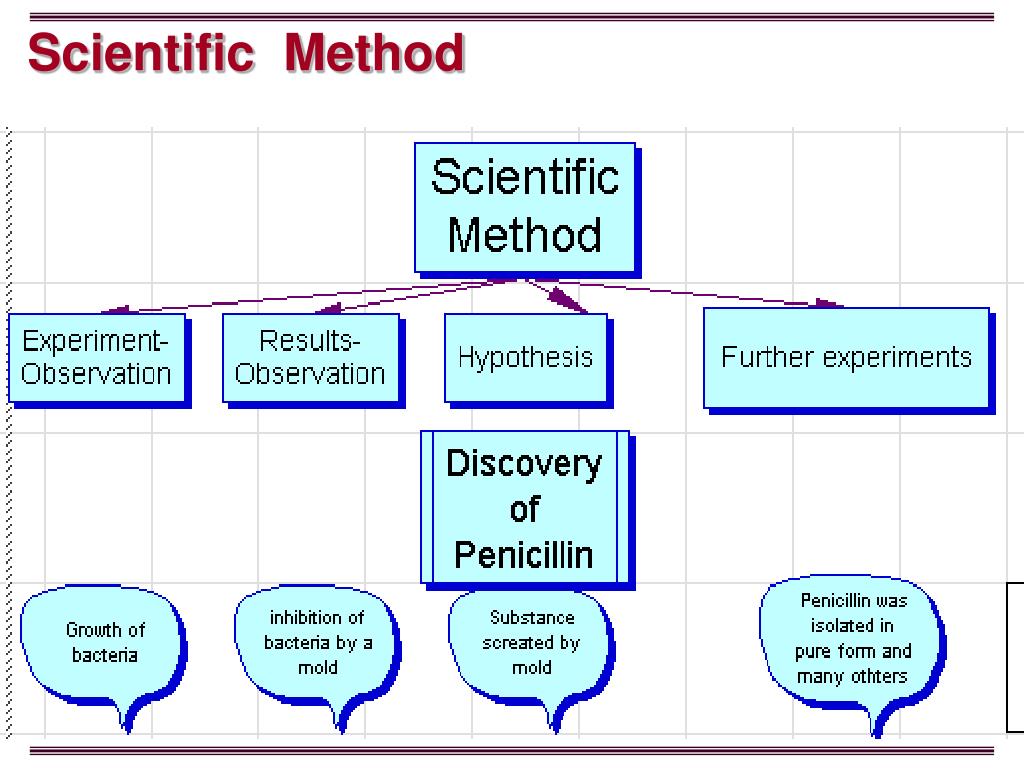 Scientific Method

Scientific Method

Experiment-Observation

Results-Observation

Hypothesis

Further experiments

Discovery of Penicillin

Growth of bacteria

inhibition of bacteria by a mold

Substance screated by mold

Penicillin was isolated in pure form and many othters